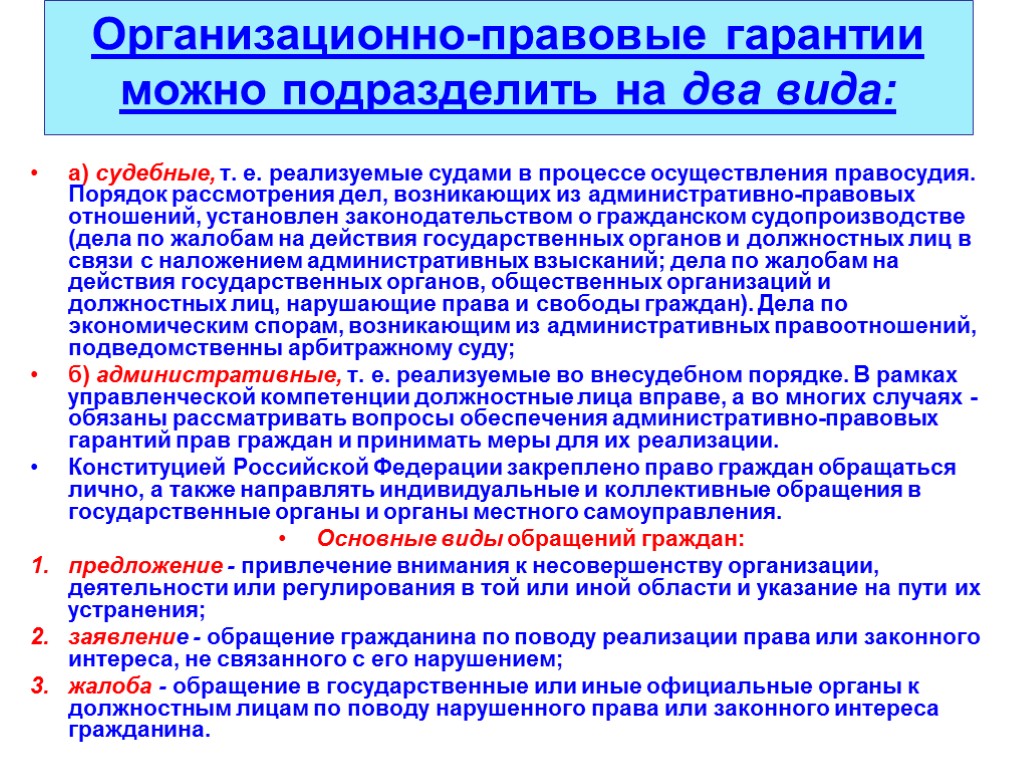 Организационно-правовые гарантии можно подразделить на два вида:

• а) судебные, т. е. реализуемые судами в процессе осуществления правосудия. Порядок рассмотрения дел, возникающих из административно-правовых отношений, установлен законодательством о гражданском судопроизводстве (дела по жалобам на действия государственных органов и должностных лиц в связи с наложением административных взысканий; дела по жалобам на действия государственных органов, общественных организаций и должностных лиц, нарушающие права и свободы граждан). Дела по экономическим спорам, возникающим из административных правоотношений, подведомственны арбитражному суду;

• б) административные, т. е. реализуемые во внесудебном порядке. В рамках управленческой компетенции должностные лица вправе, а во многих случаях - обязаны рассматривать вопросы обеспечения административно-правовых гарантий прав граждан и принимать меры для их реализации.

• Конституцией Российской Федерации закреплено право граждан обращаться лично, а также направлять индивидуальные и коллективные обращения в государственные органы и органы местного самоуправления.

• Основные виды обращений граждан:

1. предложение - привлечение внимания к несовершенству организации, деятельности или регулирования в той или иной области и указание на пути их устранения;

2. заявление - обращение гражданина по поводу реализации права или законного интереса, не связанного с его нарушением;

3. жалоба - обращение в государственные или иные официальные органы к должностным лицам по поводу нарушенного права или законного интереса гражданина.